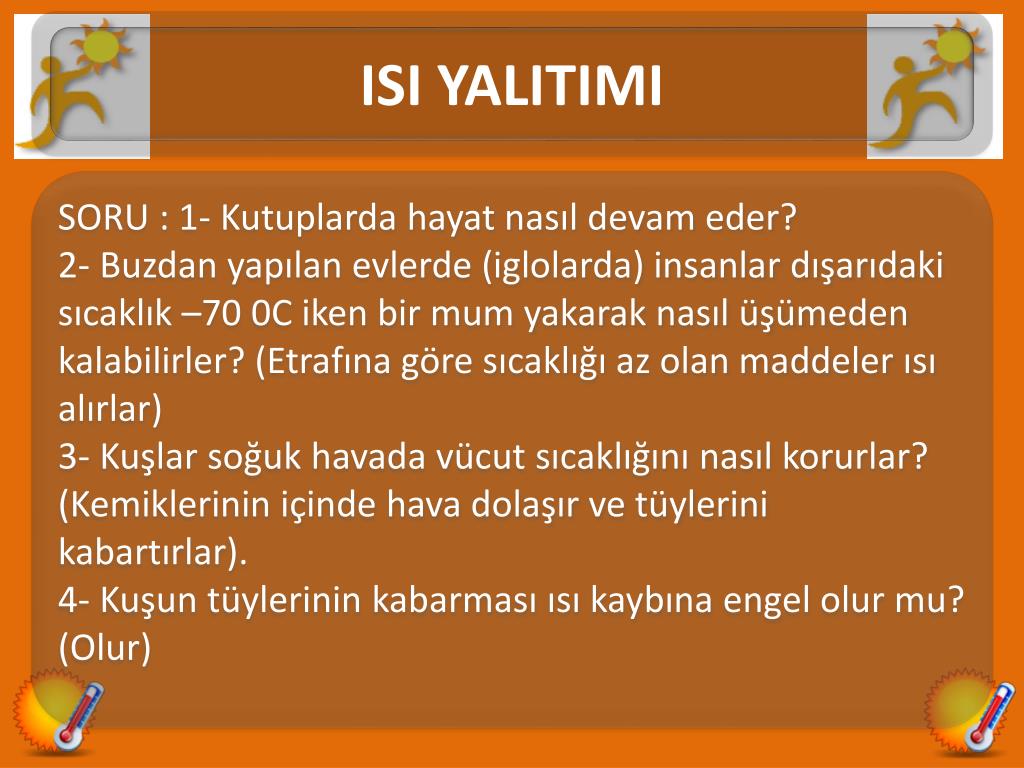 ISI YALITIMI

SORU : 1- Kutuplarda hayat nasıl devam eder?
2- Buzdan yapılan evlerde (iglolarda) insanlar dışarıdaki sıcaklık –70 0C iken bir mum yakarak nasıl üşümeden kalabilirler? (Etrafına göre sıcaklığı az olan maddeler ısı alırlar)
3- Kuşlar soğuk havada vücut sıcaklığını nasıl korurlar? (Kemiklerinin içinde hava dolaşır ve tüylerini kabartırlar).
4- Kuşun tüylerinin kabarması ısı kaybına engel olur mu? (Olur)